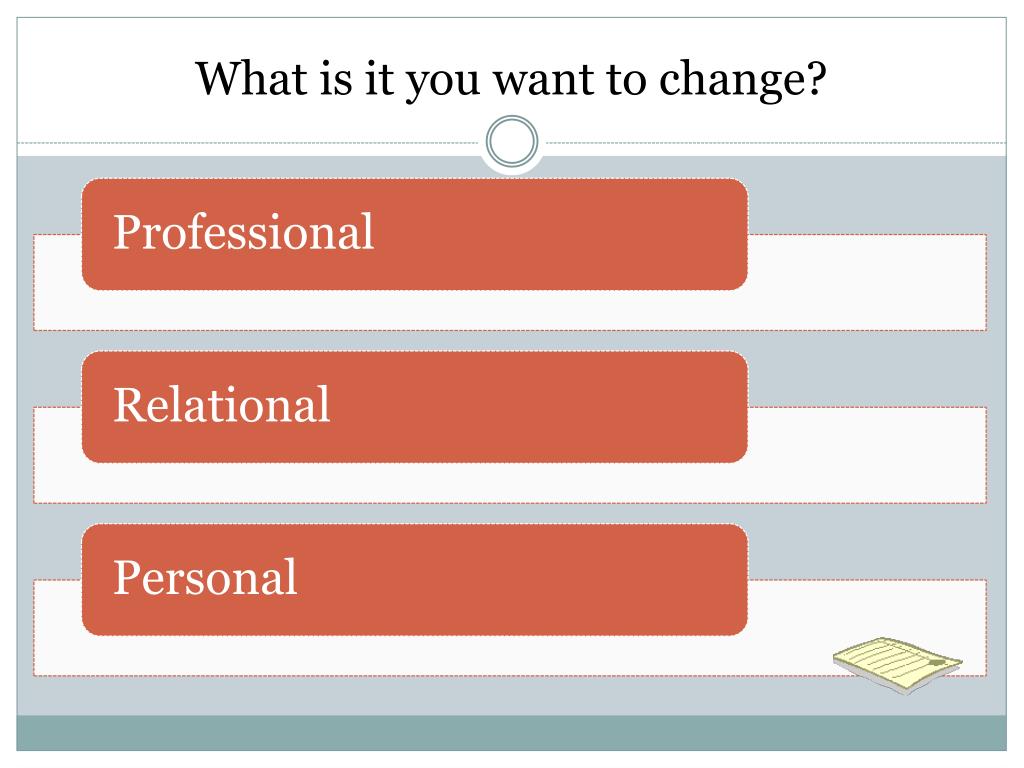 What is it you want to change?

Professional

Relational

Personal